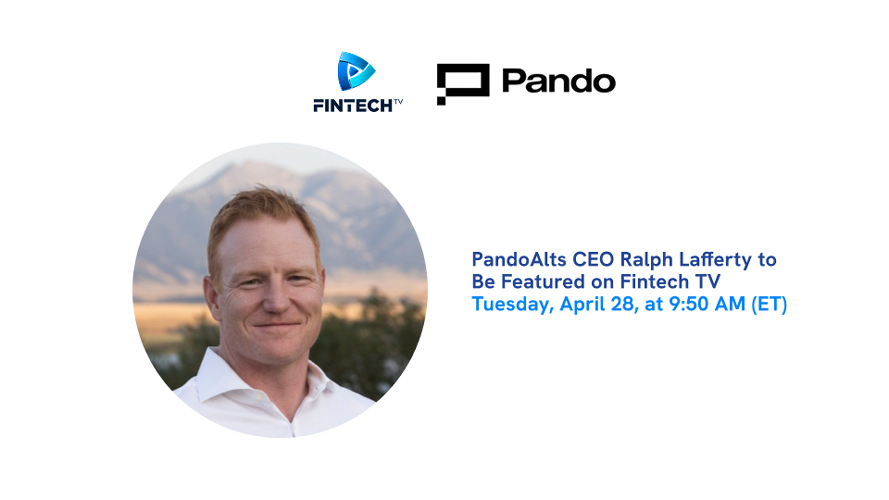 FINTECH TV

Pando

PandoAlts CEO Ralph Lafferty to Be Featured on Fintech TV
Tuesday, April 28, at 9:50 AM (ET)